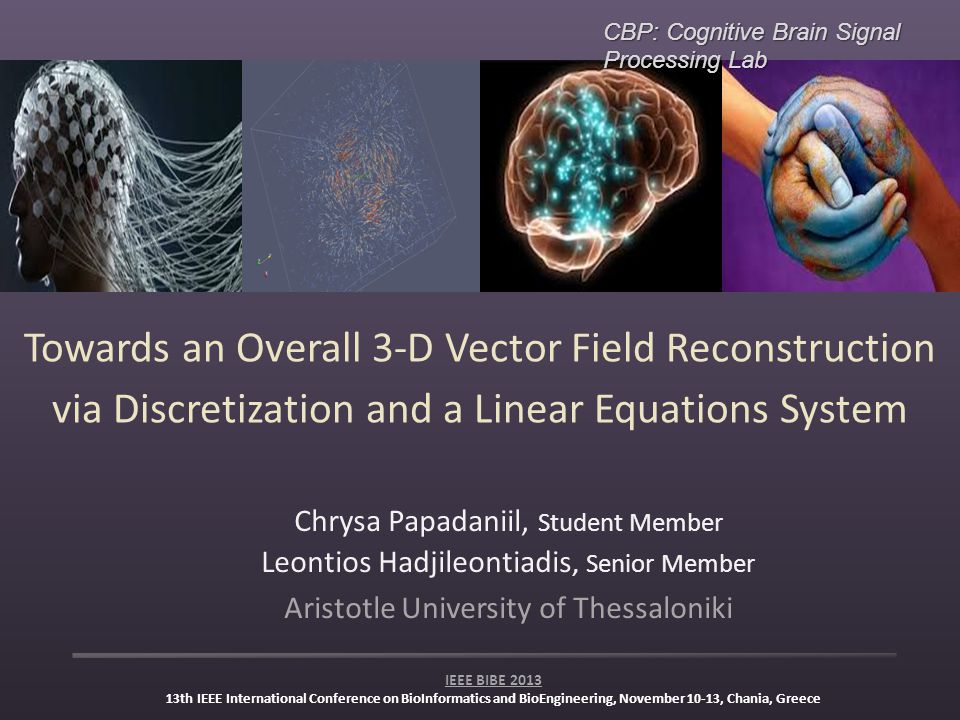 CBP: Cognitive Brain Signal Processing Lab

Towards an Overall 3-D Vector Field Reconstruction via Discretization and a Linear Equations System

Chrysa Papadaniil, Student Member
Leontios Hadjileontiadis, Senior Member
Aristotle University of Thessaloniki

IEEE BIBE 2013
13th IEEE International Conference on BioInformatics and BioEngineering, November 10-13, Chania, Greece